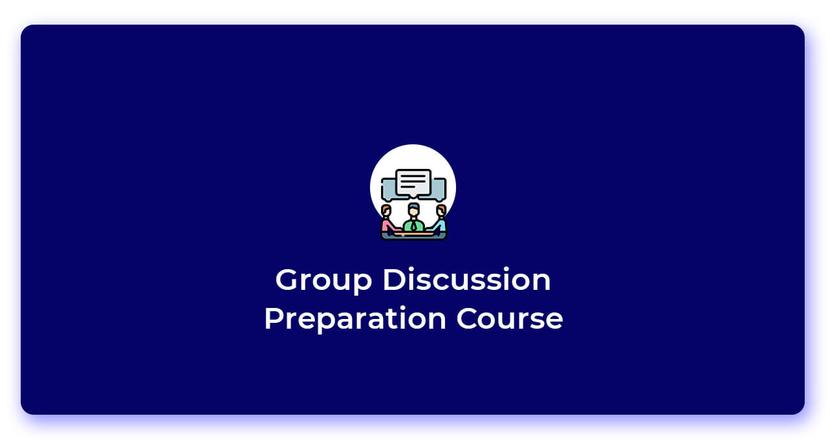 Group Discussion
Preparation Course